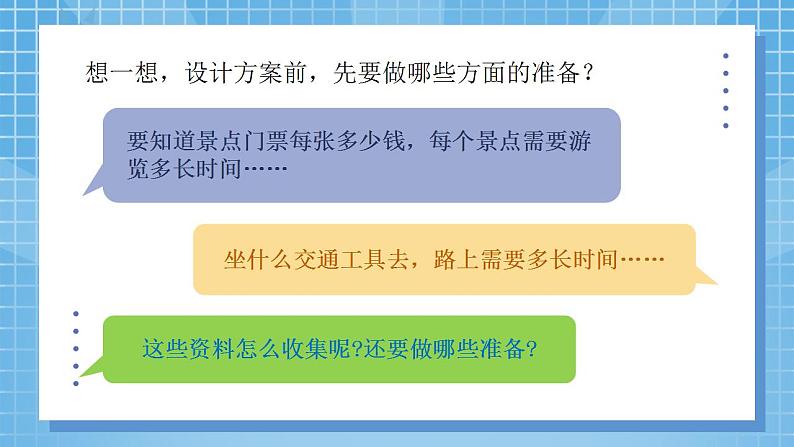 想一想，设计方案前，先要做哪些方面的准备？

要知道景点门票每张多少钱，每个景点需要游览多长时间……

坐什么交通工具去，路上需要多长时间……

这些资料怎么收集呢?还要做哪些准备?